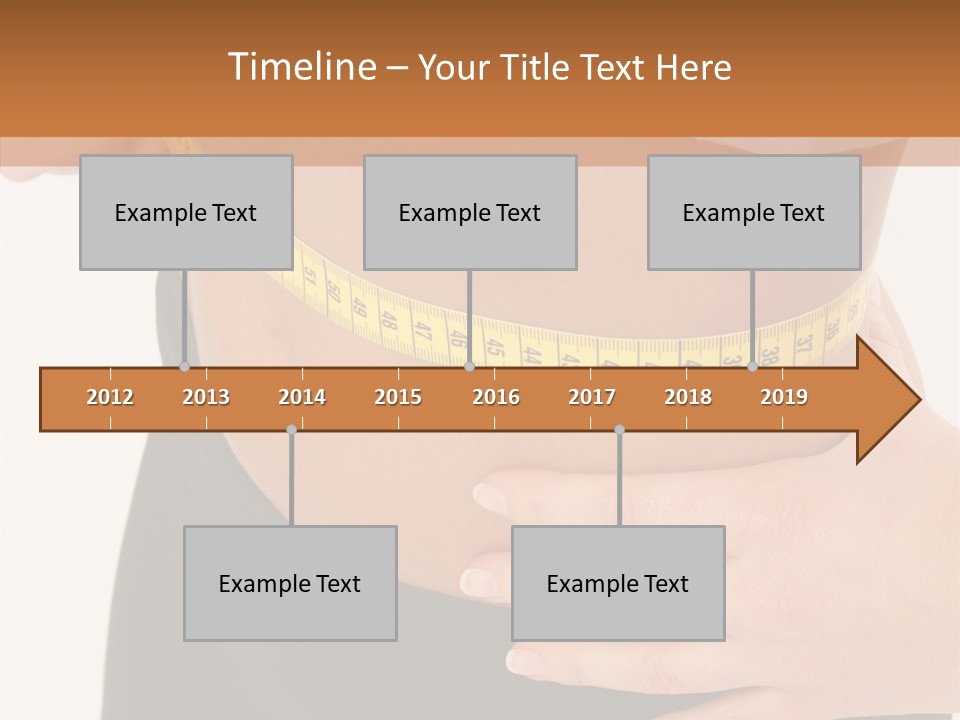 Timeline – Your Title Text Here

Example Text

Example Text

Example Text

2012 2013 2014 2015 2016 2017 2018 2019

Example Text

Example Text